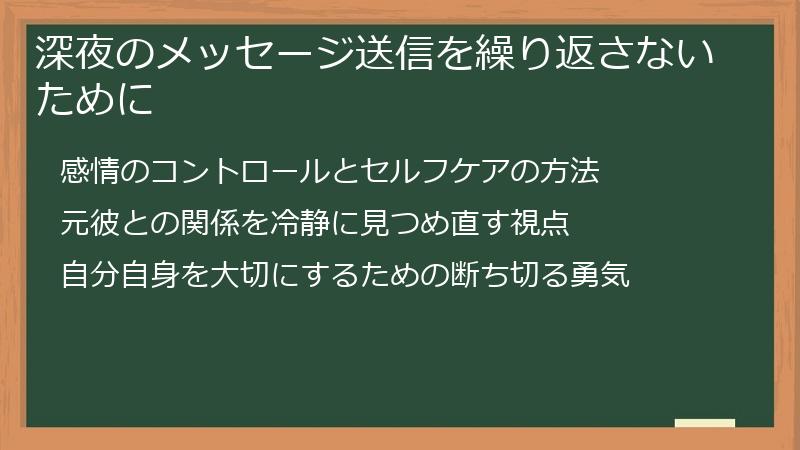 深夜のメッセージ送信を繰り返さないために

感情のコントロールとセルフケアの方法

元彼との関係を冷静に見つめ直す視点

自分自身を大切にするための断ち切る勇気